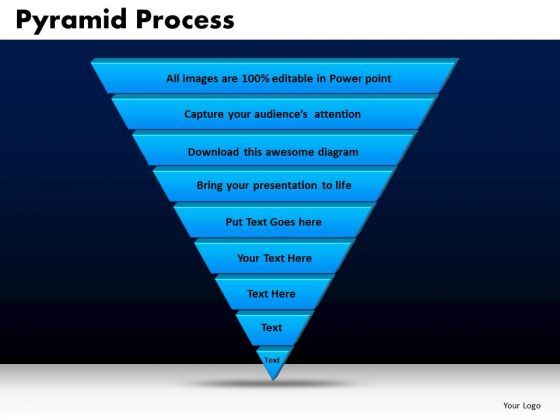 Pyramid Process

All images are 100% editable in Power point

Capture your audience's attention

Download this awesome diagram

Bring your presentation to life

Put Text Goes here

Your Text Here

Text Here

Text

Text

Your Logo